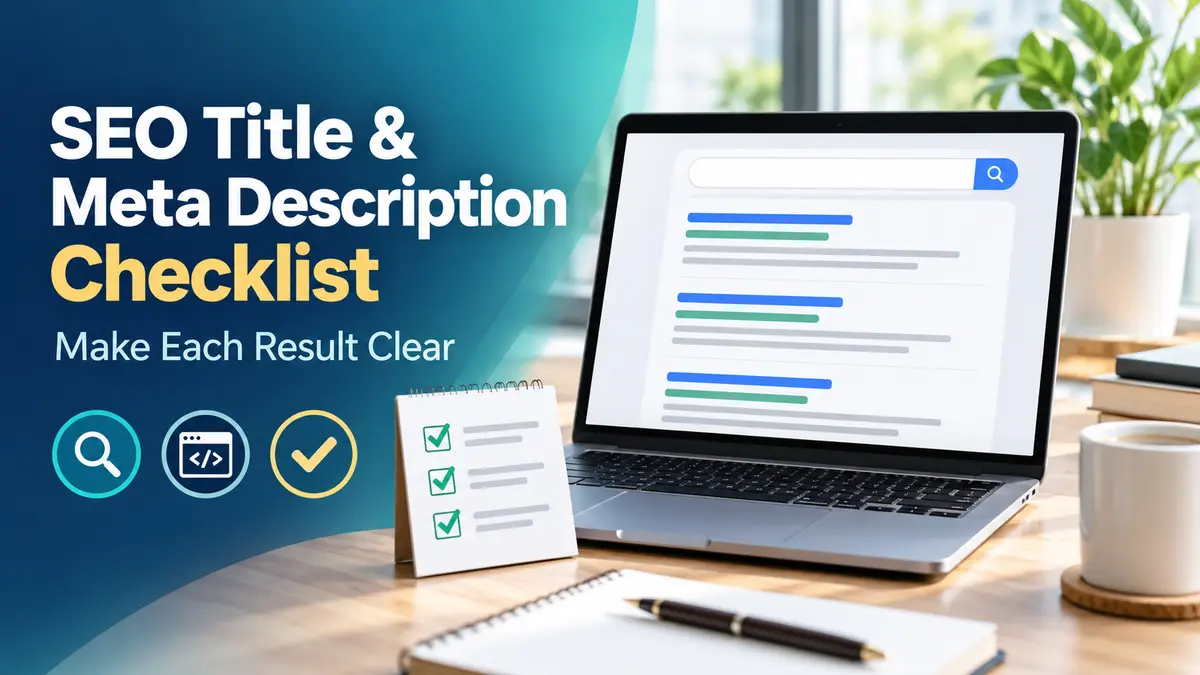 SEO Title & Meta Description Checklist

Make Each Result Clear

</>